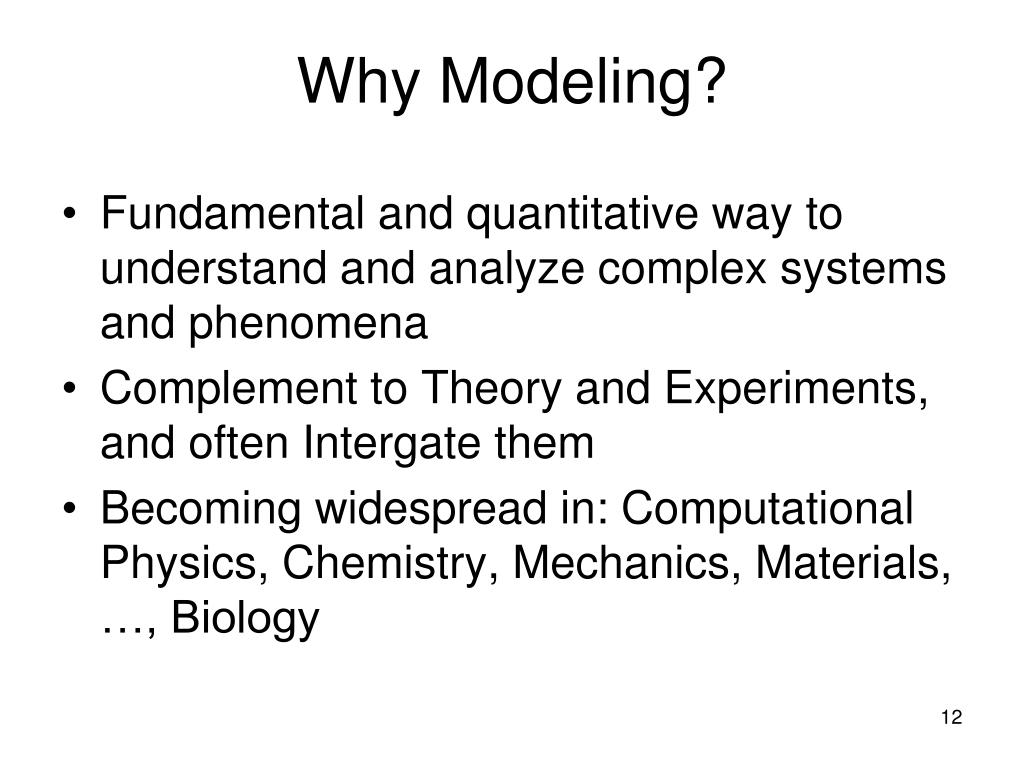 Why Modeling?

• Fundamental and quantitative way to understand and analyze complex systems and phenomena

• Complement to Theory and Experiments, and often Intergate them

• Becoming widespread in: Computational Physics, Chemistry, Mechanics, Materials, …, Biology

12